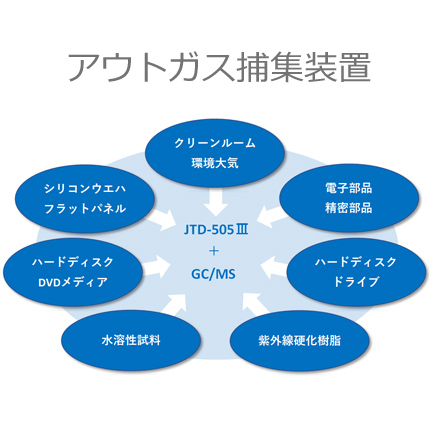 アウトガス捕集装置

クリーンルーム
環境大気

シリコンウエハ
フラットパネル

電子部品
精密部品

JTD-505Ⅲ
+
GC/MS

ハードディスク
DVDメディア

ハードディスク
ドライブ

水溶性試料

紫外線硬化樹脂